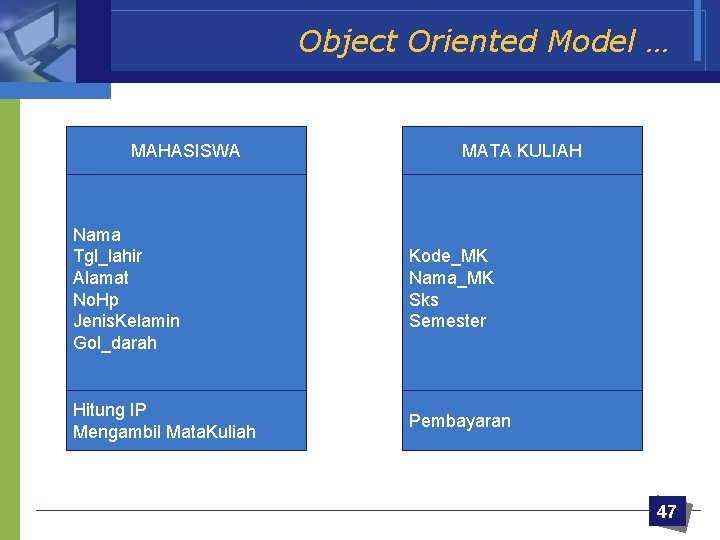 Object Oriented Model …

MAHASISWA

Nama
Tgl_lahir
Alamat
NoHp
JenisKelamin
Gol_darah

Hitung IP
Mengambil MataKuliah

MATA KULIAH

Kode_MK
Nama_MK
Sks
Semester

Pembayaran

47